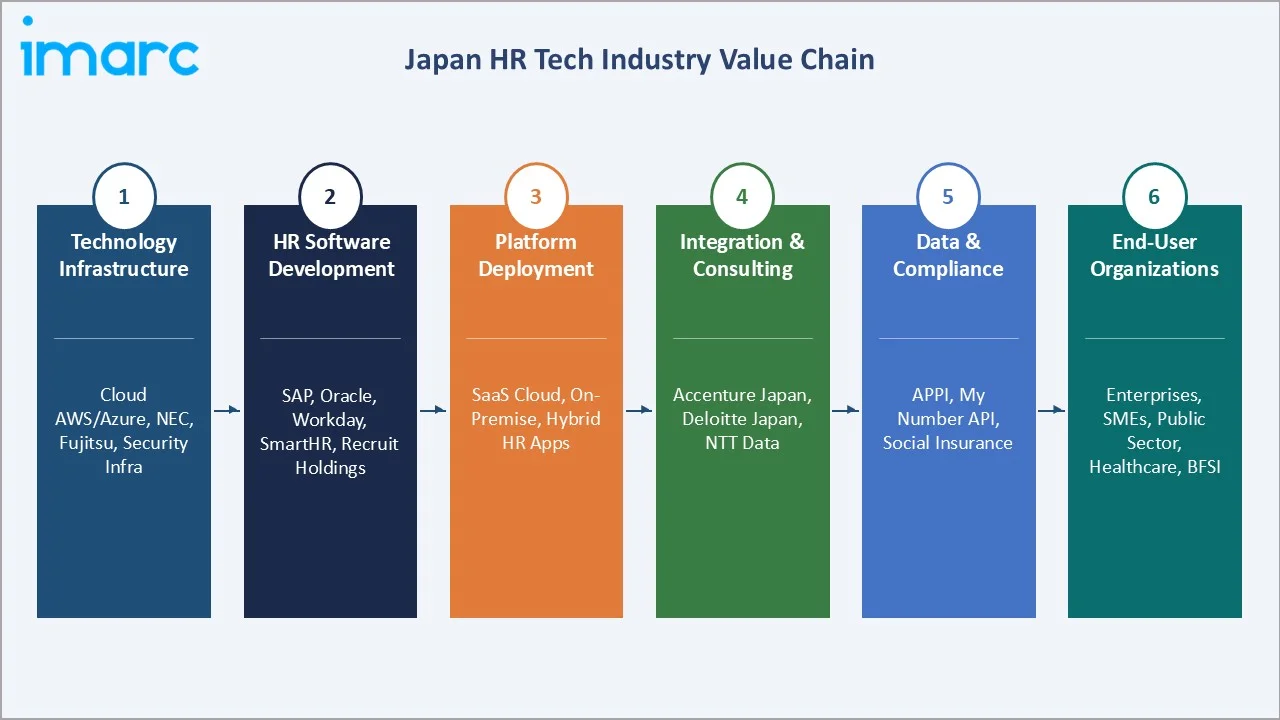 imarc

Japan HR Tech Industry Value Chain

1
Technology Infrastructure

Cloud AWS/Azure, NEC, Fujitsu, Security Infra

2
HR Software Development

SAP, Oracle, Workday, SmartHR, Recruit Holdings

3
Platform Deployment

SaaS Cloud, On-Premise, Hybrid HR Apps

4
Integration & Consulting

Accenture Japan, Deloitte Japan, NTT Data

5
Data & Compliance

APPI, My Number API, Social Insurance

6
End-User Organizations

Enterprises, SMEs, Public Sector, Healthcare, BFSI